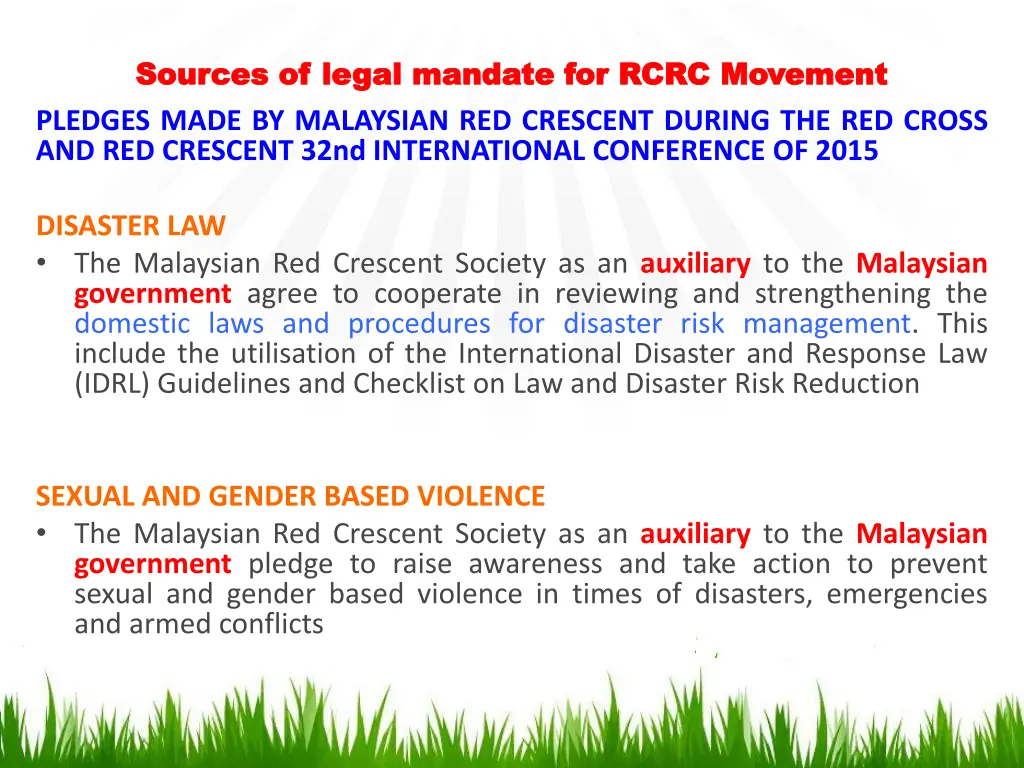 Sources of legal mandate for RCRC Movement

PLEDGES MADE BY MALAYSIAN RED CRESCENT DURING THE RED CROSS AND RED CRESCENT 32nd INTERNATIONAL CONFERENCE OF 2015

DISASTER LAW

• The Malaysian Red Crescent Society as an auxiliary to the Malaysian government agree to cooperate in reviewing and strengthening the domestic laws and procedures for disaster risk management. This include the utilisation of the International Disaster and Response Law (IDRL) Guidelines and Checklist on Law and Disaster Risk Reduction

SEXUAL AND GENDER BASED VIOLENCE

• The Malaysian Red Crescent Society as an auxiliary to the Malaysian government pledge to raise awareness and take action to prevent sexual and gender based violence in times of disasters, emergencies and armed conflicts